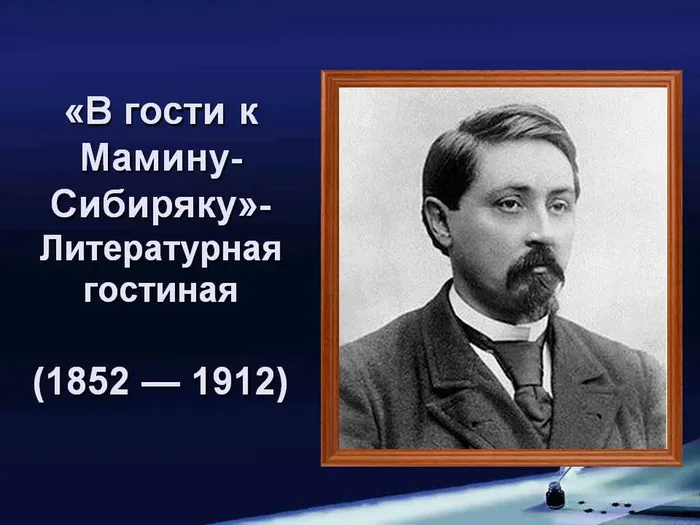 «В гости к Мамину-Сибиряку»- Литературная гостиная

(1852 — 1912)